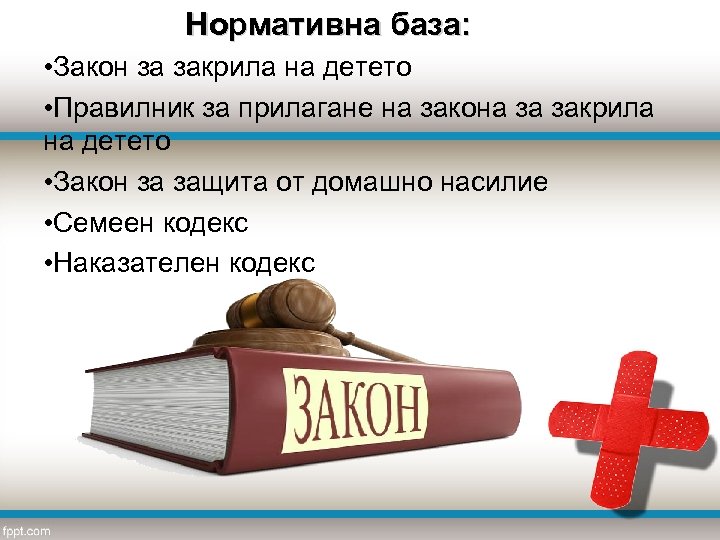 Нормативна база:

•Закон за закрила на детето

•Правилник за прилагане на закона за закрила на детето

•Закон за защита от домашно насилие

•Семеен кодекс

•Наказателен кодекс

ЗАКОН

fppt.com